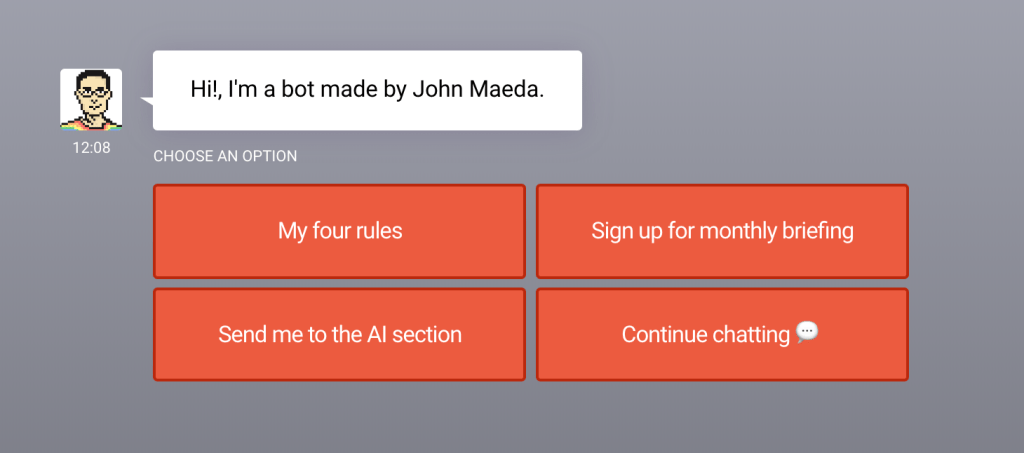 Hi!, I'm a bot made by John Maeda.

12:08

CHOOSE AN OPTION

My four rules

Sign up for monthly briefing

Send me to the AI section

Continue chatting 💬